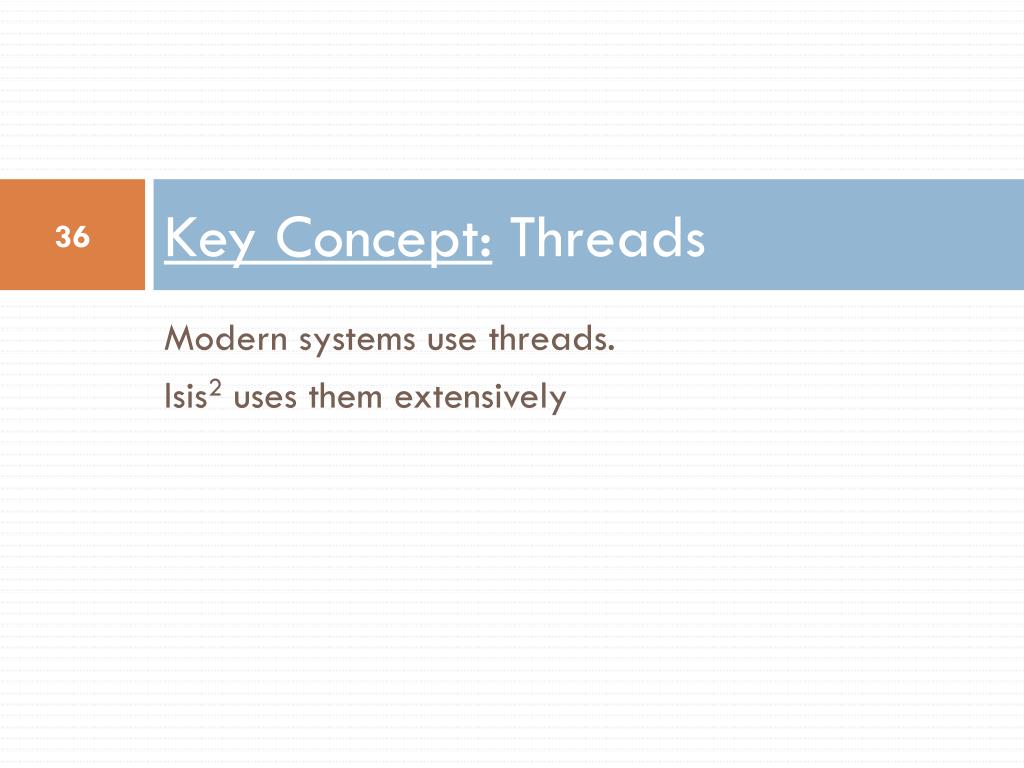 36

Key Concept: Threads

Modern systems use threads.

Isis$^2$ uses them extensively